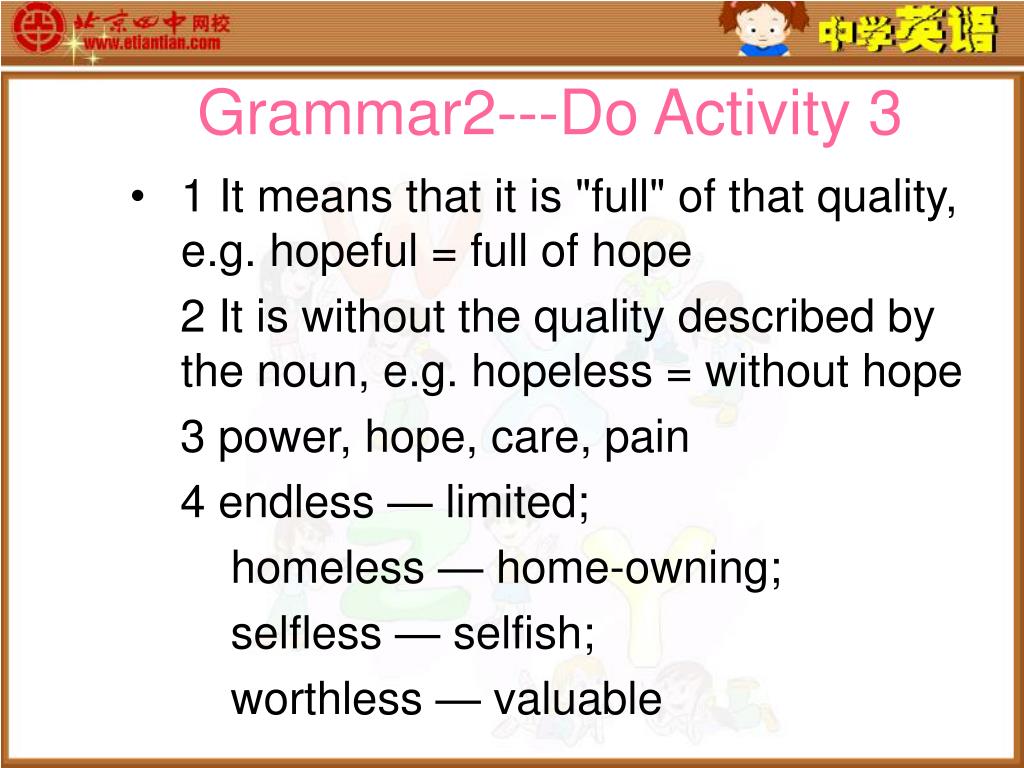 北京四中网校
www.etiantian.com

中学英语

Grammar2---Do Activity 3

• 1 It means that it is "full" of that quality, e.g. hopeful = full of hope

2 It is without the quality described by the noun, e.g. hopeless = without hope

3 power, hope, care, pain

4 endless — limited;

homeless — home-owning;

selfless — selfish;

worthless — valuable